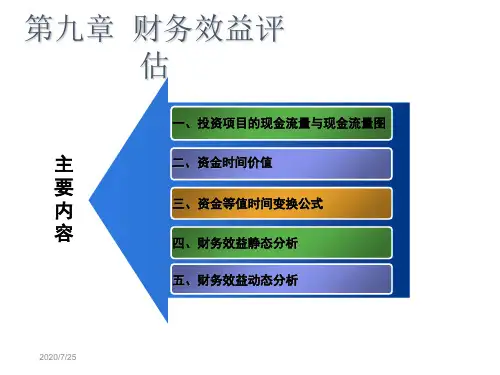 第九章 财务效益评估

主要内容

一、投资项目的现金流量与现金流量图

二、资金时间价值

三、资金等值时间变换公式

四、财务效益静态分析

五、财务效益动态分析

2020/7/25